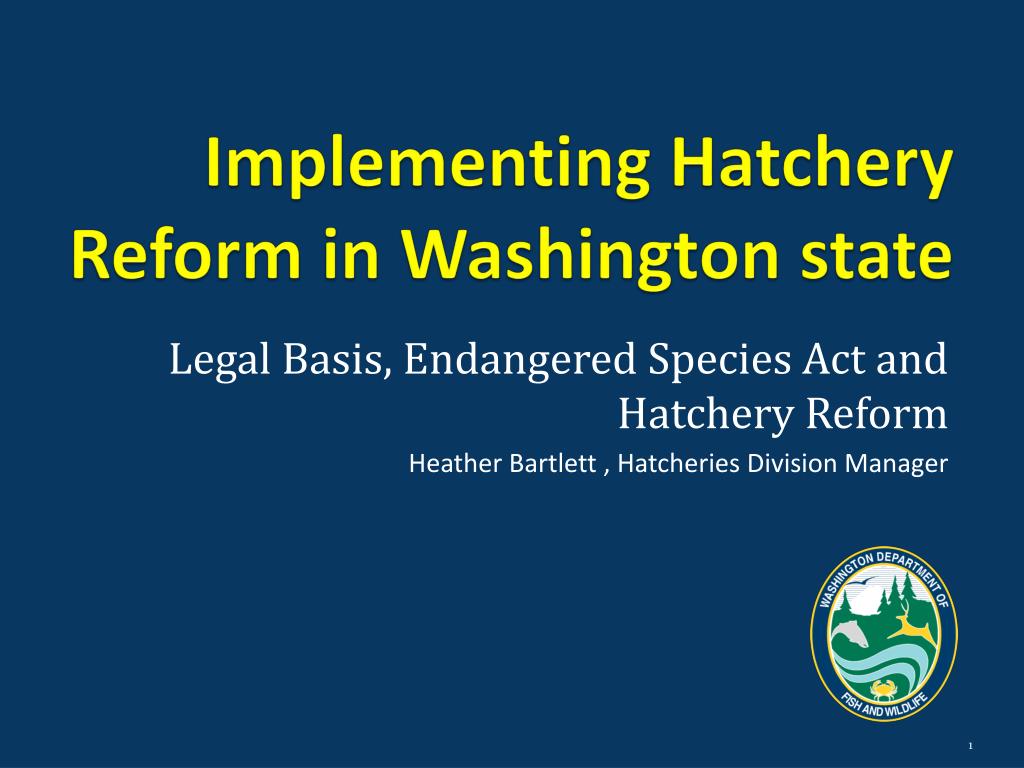 Implementing Hatchery Reform in Washington state

Legal Basis, Endangered Species Act and Hatchery Reform

Heather Bartlett , Hatcheries Division Manager

WASHINGTON DEPARTMENT OF FISH AND WILDLIFE

1